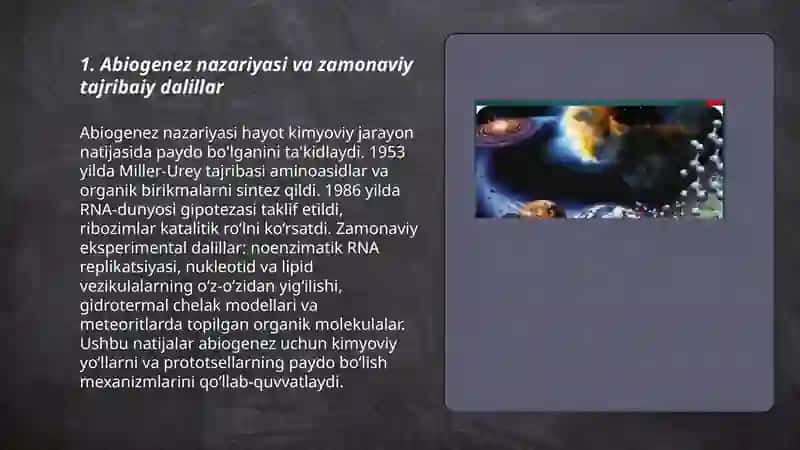 1. Abiogenez nazariyasi va zamonaviy tajribaiy dalillar

Abiogenez nazariyasi hayot kimyoviy jarayon natijasida paydo bo'lganini ta'kidlaydi. 1953 yilda Miller-Urey tajribasi aminoasidlar va organik birikmalarni sintez qildi. 1986 yilda RNA-dunyosi gipotezasi taklif etildi, ribozimlar katalitik ro'lni ko'rsatdi. Zamonaviy eksperimental dalillar: noenzimatik RNA replikatsiyasi, nukleotid va lipid vezikulalarning o'z-o'zidan yig'ilishi, gidrotermal chelak modellari va meteoritlarda topilgan organik molekulalar. Ushbu natijalar abiogenez uchun kimyoviy yo'llarni va prototsellarning paydo bo'lish mexanizmlarini qo'llab-quvvatlaydi.